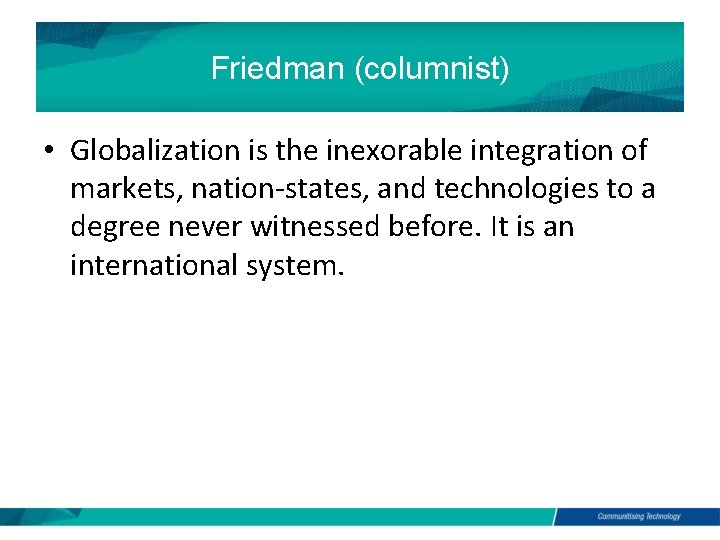 Friedman (columnist)

• Globalization is the inexorable integration of markets, nation-states, and technologies to a degree never witnessed before. It is an international system.

Communitising Technology